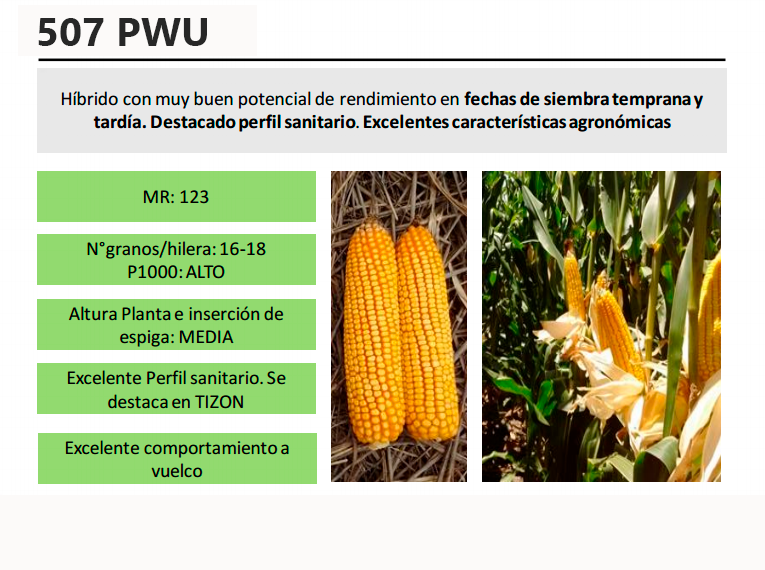 507 PWU

Híbrido con muy buen potencial de rendimiento en fechas de siembra temprana y tardía. Destacado perfil sanitario. Excelentes características agronómicas

MR: 123

N°granos/hilera: 16-18
P1000: ALTO

Altura Planta e inserción de espiga: MEDIA

Excelente Perfil sanitario. Se destaca en TIZON

Excelente comportamiento a vuelco